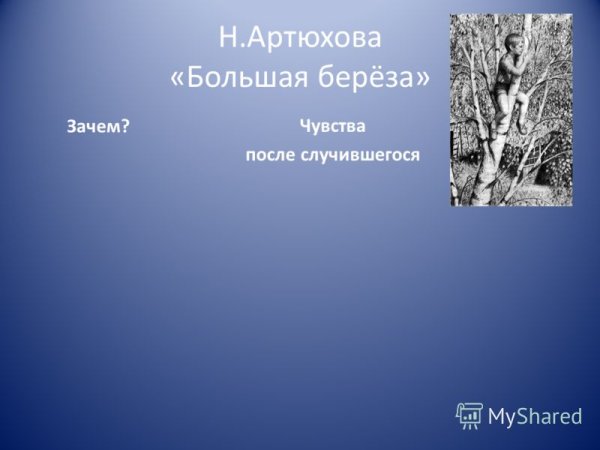 Н.Артюхова
«Большая берёза»

Зачем?

Чувства
после случившегося

MyShared